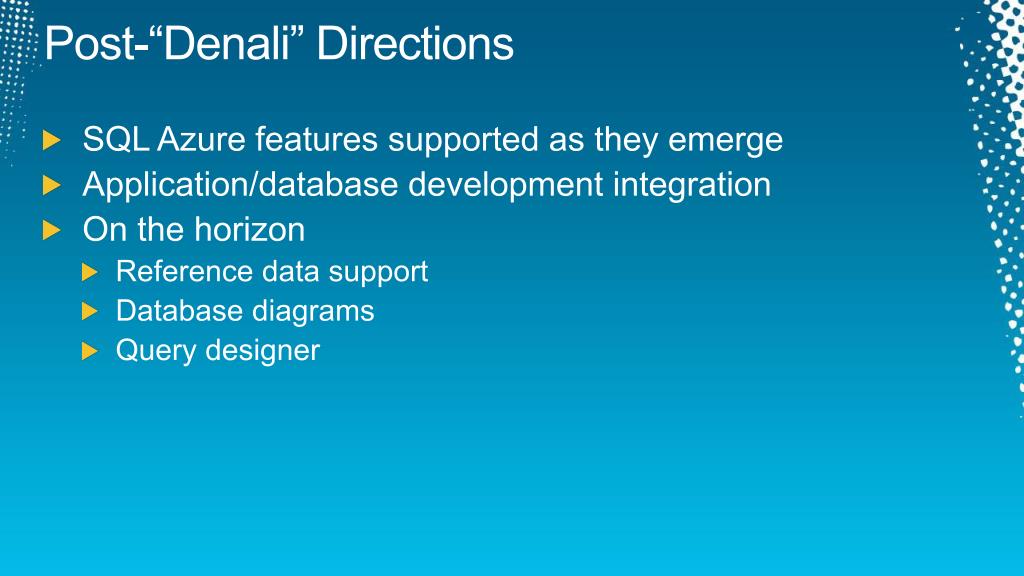 Post-“Denali” Directions

SQL Azure features supported as they emerge
Application/database development integration
On the horizon
Reference data support
Database diagrams
Query designer